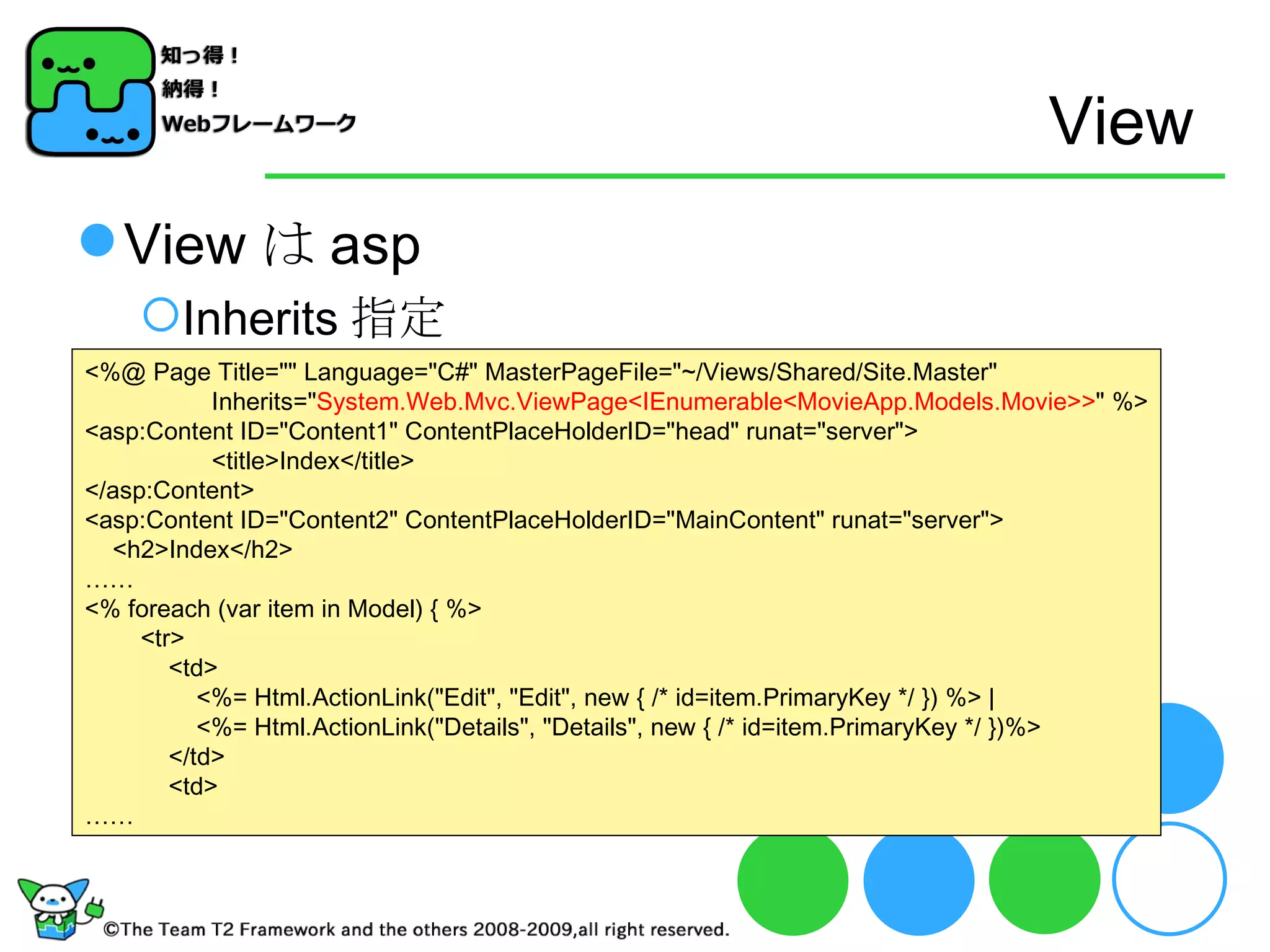 知っ得！
納得！
Webフレームワーク

View

View は asp

Inherits 指定

<%@ Page Title="" Language="C#" MasterPageFile="~/Views/Shared/Site.Master"
Inherits="System.Web.Mvc.ViewPage<IEnumerable<MovieApp.Models.Movie>>" %>
<asp:Content ID="Content1" ContentPlaceHolderID="head" runat="server">
<title>Index</title>
</asp:Content>
<asp:Content ID="Content2" ContentPlaceHolderID="MainContent" runat="server">
<h2>Index</h2>
……
<% foreach (var item in Model) { %>
<tr>
<td>
<%= Html.ActionLink("Edit", "Edit", new { /* id=item.PrimaryKey */ }) %> |
<%= Html.ActionLink("Details", "Details", new { /* id=item.PrimaryKey */ })%>
</td>
<td>
……

©The Team T2 Framework and the others 2008-2009,all right reserved.